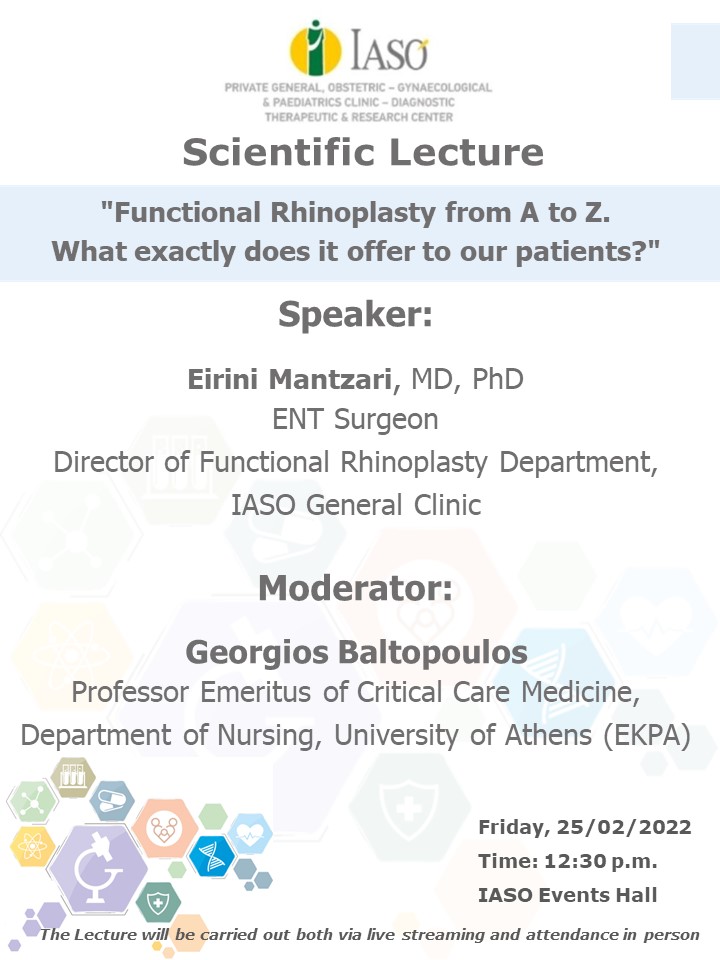 IASO
PRIVATE GENERAL, OBSTETRIC – GYNAECOLOGICAL & PAEDIATRICS CLINIC – DIAGNOSTIC THERAPEUTIC & RESEARCH CENTER

Scientific Lecture

"Functional Rhinoplasty from A to Z. What exactly does it offer to our patients?"

Speaker:

Eirini Mantzari, MD, PhD
ENT Surgeon
Director of Functional Rhinoplasty Department, IASO General Clinic

Moderator:

Georgios Baltopoulos
Professor Emeritus of Critical Care Medicine, Department of Nursing, University of Athens (EKPA)

Friday, 25/02/2022
Time: 12:30 p.m.
IASO Events Hall

The Lecture will be carried out both via live streaming and attendance in person